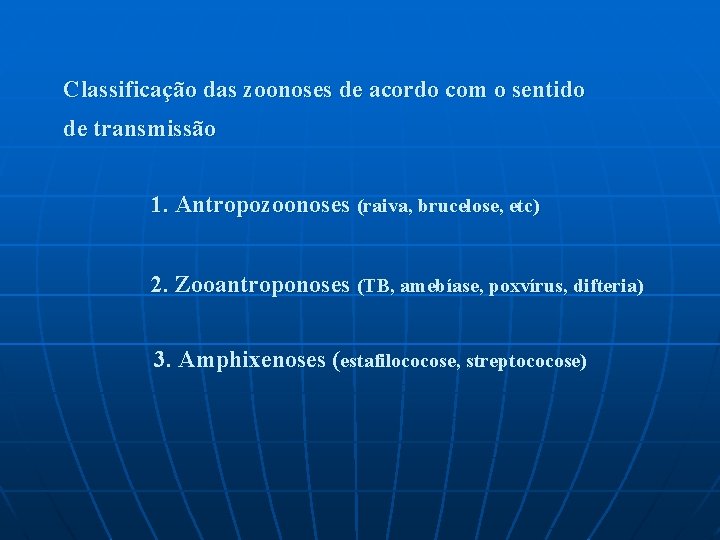 Classificação das zoonoses de acordo com o sentido de transmissão

1. Antropozoonoses (raiva, brucelose, etc)

2. Zooantroponoses (TB, amebíase, poxvírus, difteria)

3. Amphixenoses (estafilococose, streptococose)